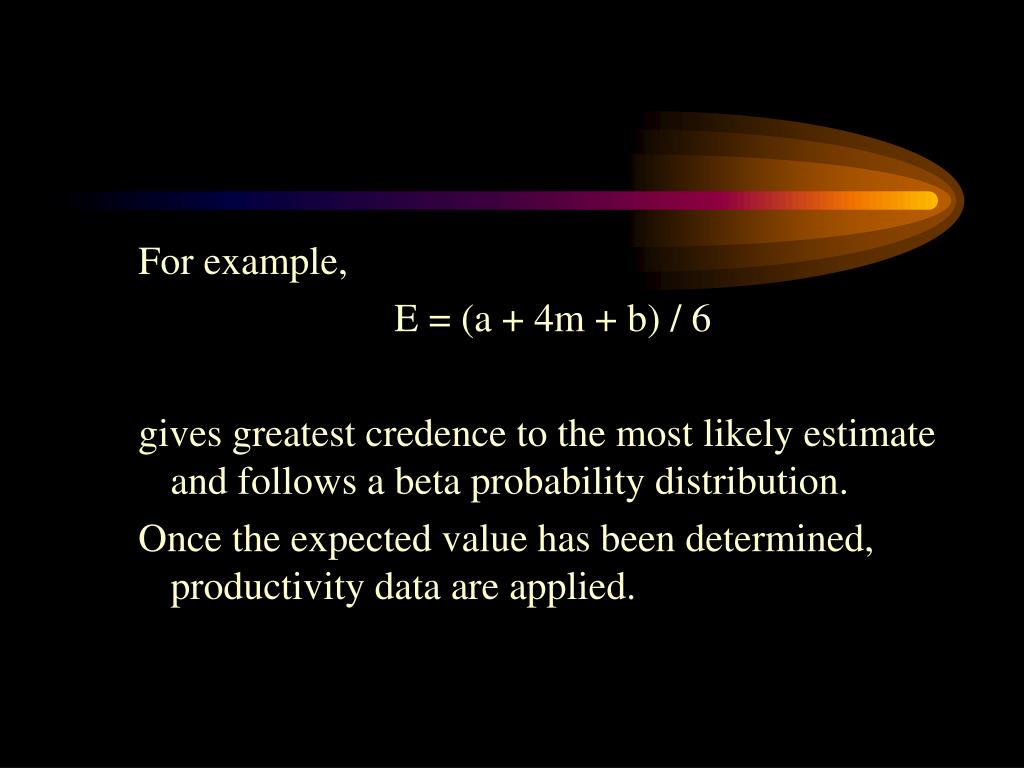 For example,

$E = (a + 4m + b) / 6$

gives greatest credence to the most likely estimate and follows a beta probability distribution.

Once the expected value has been determined, productivity data are applied.